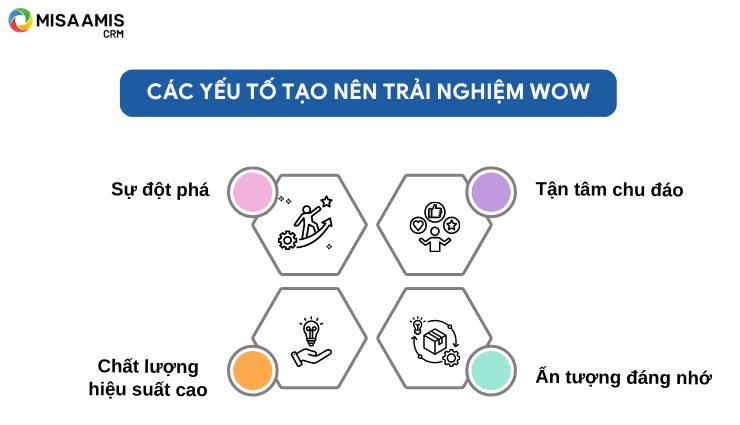 MISA AMIS
CRM

CÁC YẾU TỐ TẠO NÊN TRẢI NGHIỆM WOW

Sự đột phá

Tận tâm chu đáo

Chất lượng hiệu suất cao

Ấn tượng đáng nhớ